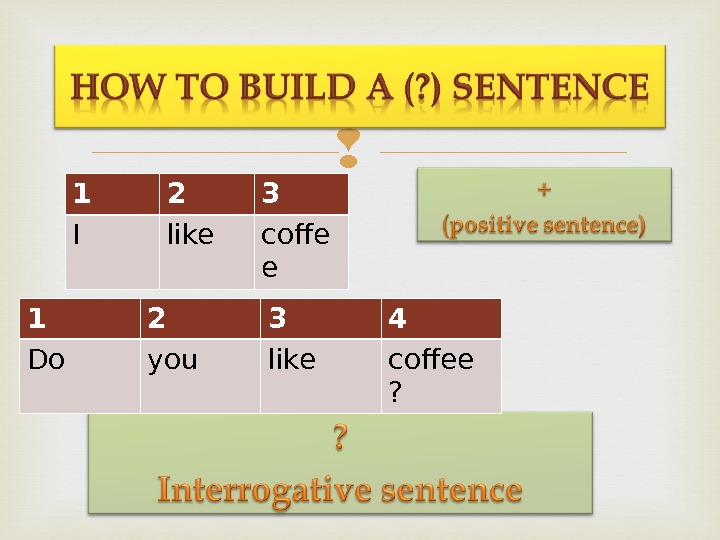 HOW TO BUILD A (?) SENTENCE

| 1 | 2 | 3 |
|---|---|---|
| I | like | coffee |

+
(positive sentence)

| 1 | 2 | 3 | 4 |
|---|---|---|---|
| Do | you | like | coffee ? |

?
Interrogative sentence